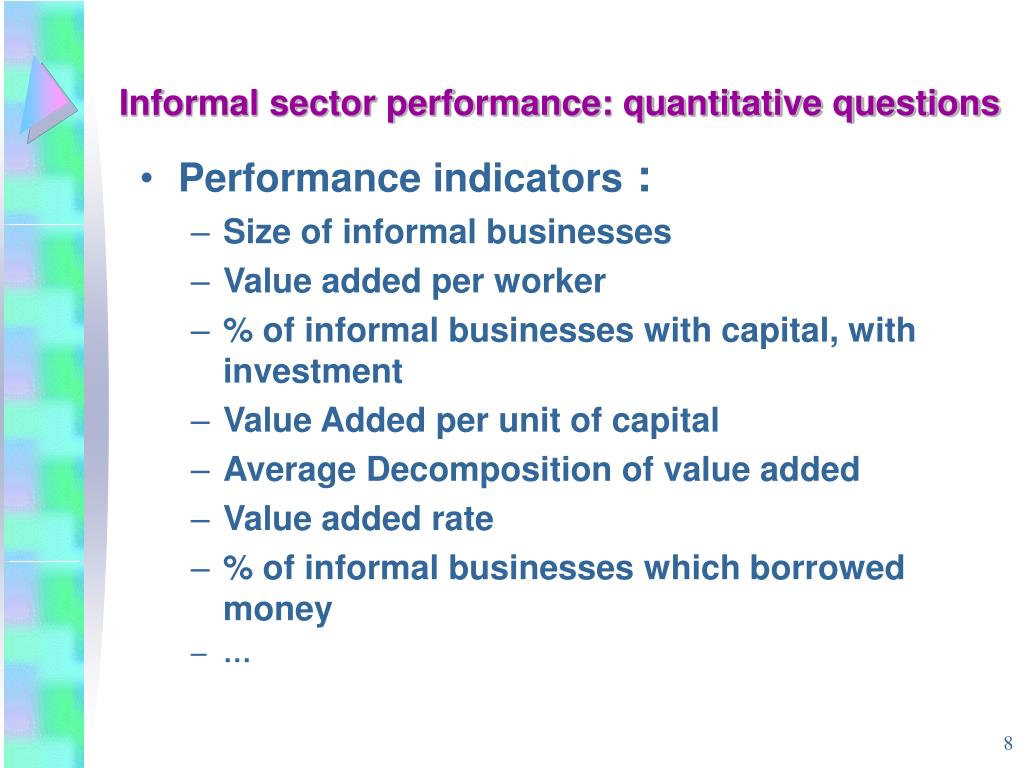 Informal sector performance: quantitative questions

• Performance indicators :
– Size of informal businesses
– Value added per worker
– % of informal businesses with capital, with investment
– Value Added per unit of capital
– Average Decomposition of value added
– Value added rate
– % of informal businesses which borrowed money
– …

8